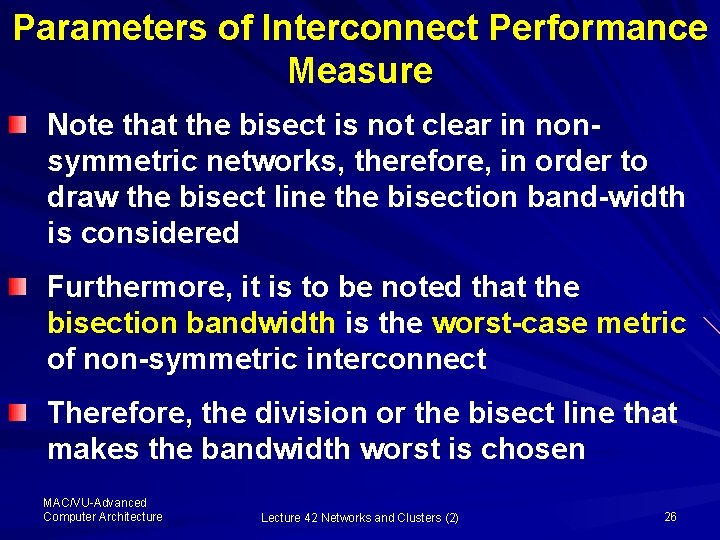 Parameters of Interconnect Performance Measure

Note that the bisect is not clear in non-symmetric networks, therefore, in order to draw the bisect line the bisection band-width is considered

Furthermore, it is to be noted that the bisection bandwidth is the worst-case metric of non-symmetric interconnect

Therefore, the division or the bisect line that makes the bandwidth worst is chosen

MAC/VU-Advanced Computer Architecture

Lecture 42 Networks and Clusters (2)

26